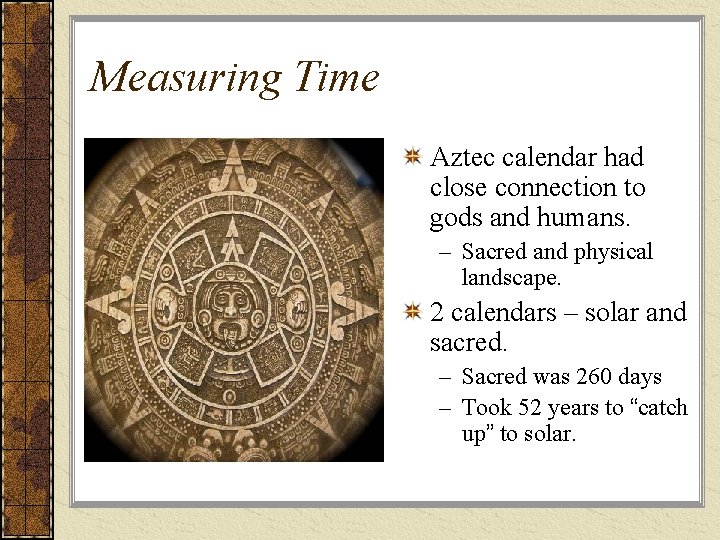 Measuring Time

Aztec calendar had close connection to gods and humans.
– Sacred and physical landscape.

2 calendars – solar and sacred.
– Sacred was 260 days
– Took 52 years to “catch up” to solar.